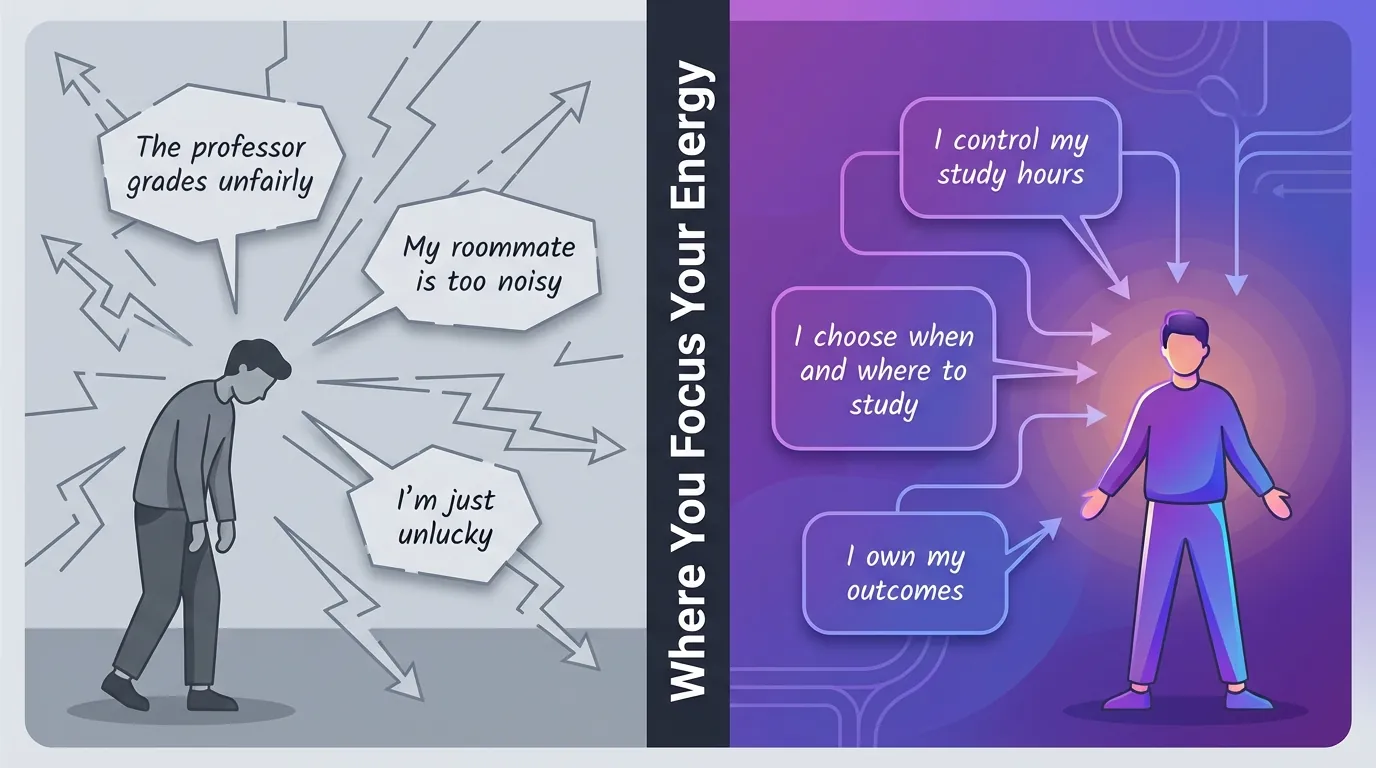 The professor grades unfairly

My roommate is too noisy

I'm just unlucky

Where You Focus Your Energy

I control my study hours

I choose when and where to study

I own my outcomes